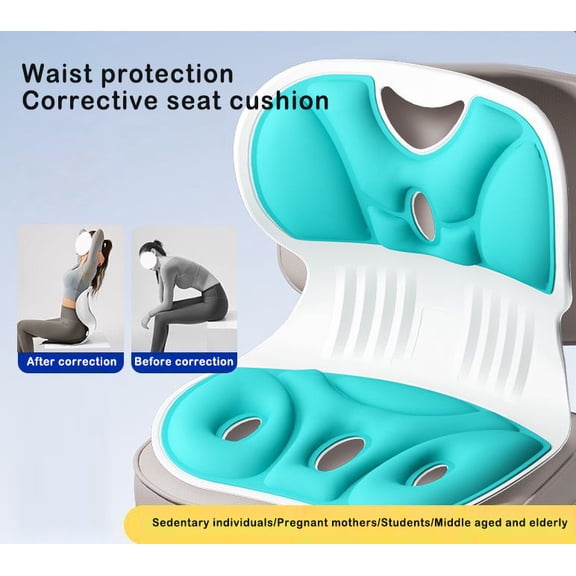 Waist protection
Corrective seat cushion

After correction

Before correction

Sedentary individuals/Pregnant mothers/Students/Middle aged and elderly